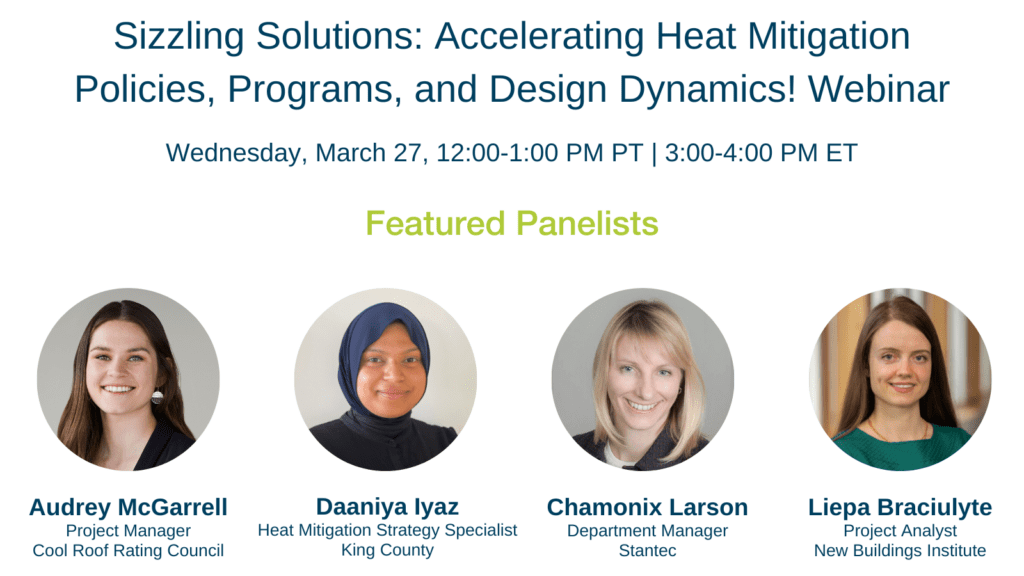 Sizzling Solutions: Accelerating Heat Mitigation Policies, Programs, and Design Dynamics! Webinar

Wednesday, March 27, 12:00-1:00 PM PT | 3:00-4:00 PM ET

Featured Panelists

Audrey McGarrell
Project Manager
Cool Roof Rating Council

Daaniya Iyaz
Heat Mitigation Strategy Specialist
King County

Chamonix Larson
Department Manager
Stantec

Liepa Braciulyte
Project Analyst
New Buildings Institute